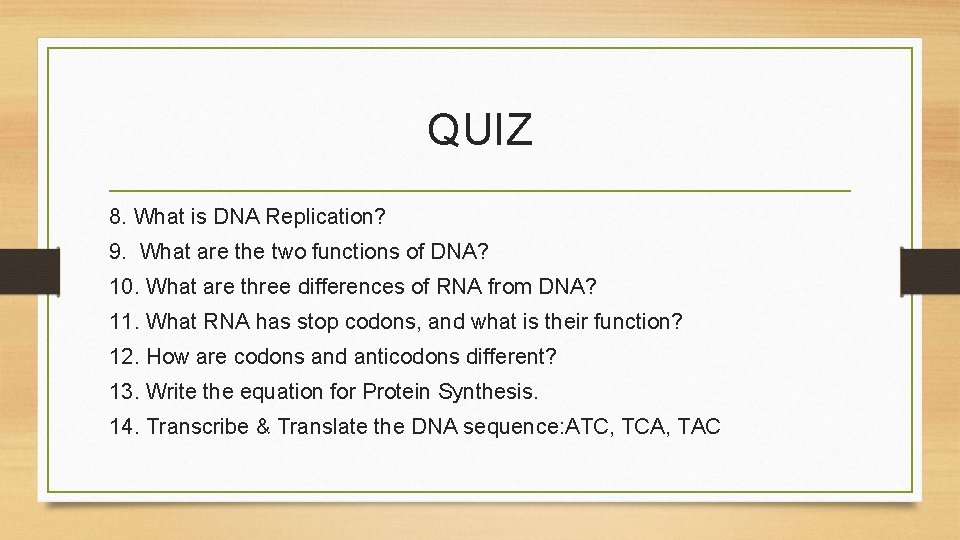 QUIZ

8. What is DNA Replication?

9. What are the two functions of DNA?

10. What are three differences of RNA from DNA?

11. What RNA has stop codons, and what is their function?

12. How are codons and anticodons different?

13. Write the equation for Protein Synthesis.

14. Transcribe & Translate the DNA sequence:ATC, TCA, TAC